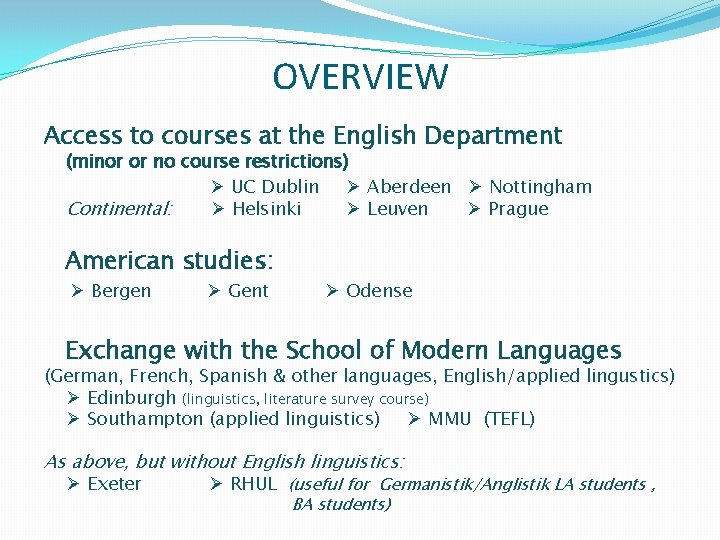 OVERVIEW

Access to courses at the English Department
(minor or no course restrictions)

➢ UC Dublin ➢ Aberdeen ➢ Nottingham
Continental: ➢ Helsinki ➢ Leuven ➢ Prague

American studies:
➢ Bergen ➢ Gent ➢ Odense

Exchange with the School of Modern Languages
(German, French, Spanish & other languages, English/applied lingustics)
➢ Edinburgh (linguistics, literature survey course)
➢ Southampton (applied linguistics) ➢ MMU (TEFL)

As above, but without English linguistics:
➢ Exeter ➢ RHUL (useful for Germanistik/Anglistik LA students , BA students)